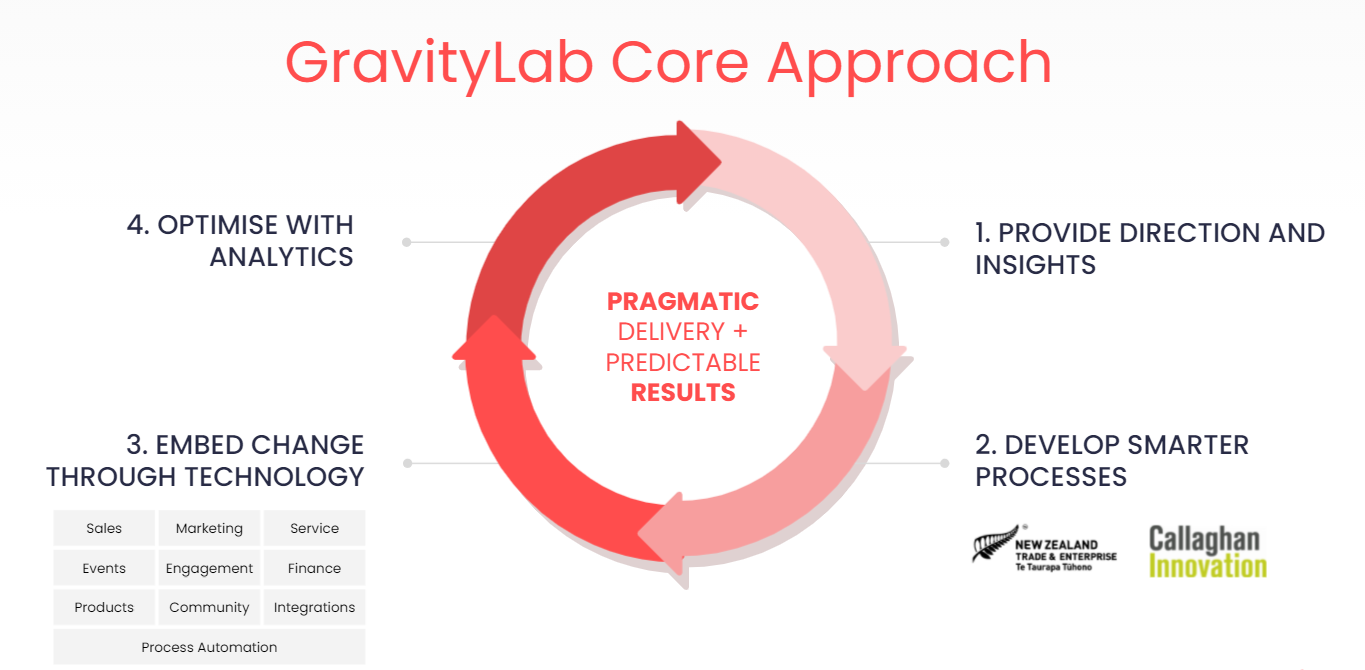 GravityLab Core Approach

4. OPTIMISE WITH ANALYTICS

1. PROVIDE DIRECTION AND INSIGHTS

PRAGMATIC DELIVERY + PREDICTABLE RESULTS

3. EMBED CHANGE THROUGH TECHNOLOGY

2. DEVELOP SMARTER PROCESSES

| Sales | Marketing | Service |
|---|---|---|
| Events | Engagement | Finance |
| Products | Community | Integrations |
| Process Automation | | |

NEW ZEALAND TRADE & ENTERPRISE Te Taurapa Tūhono

Callaghan Innovation